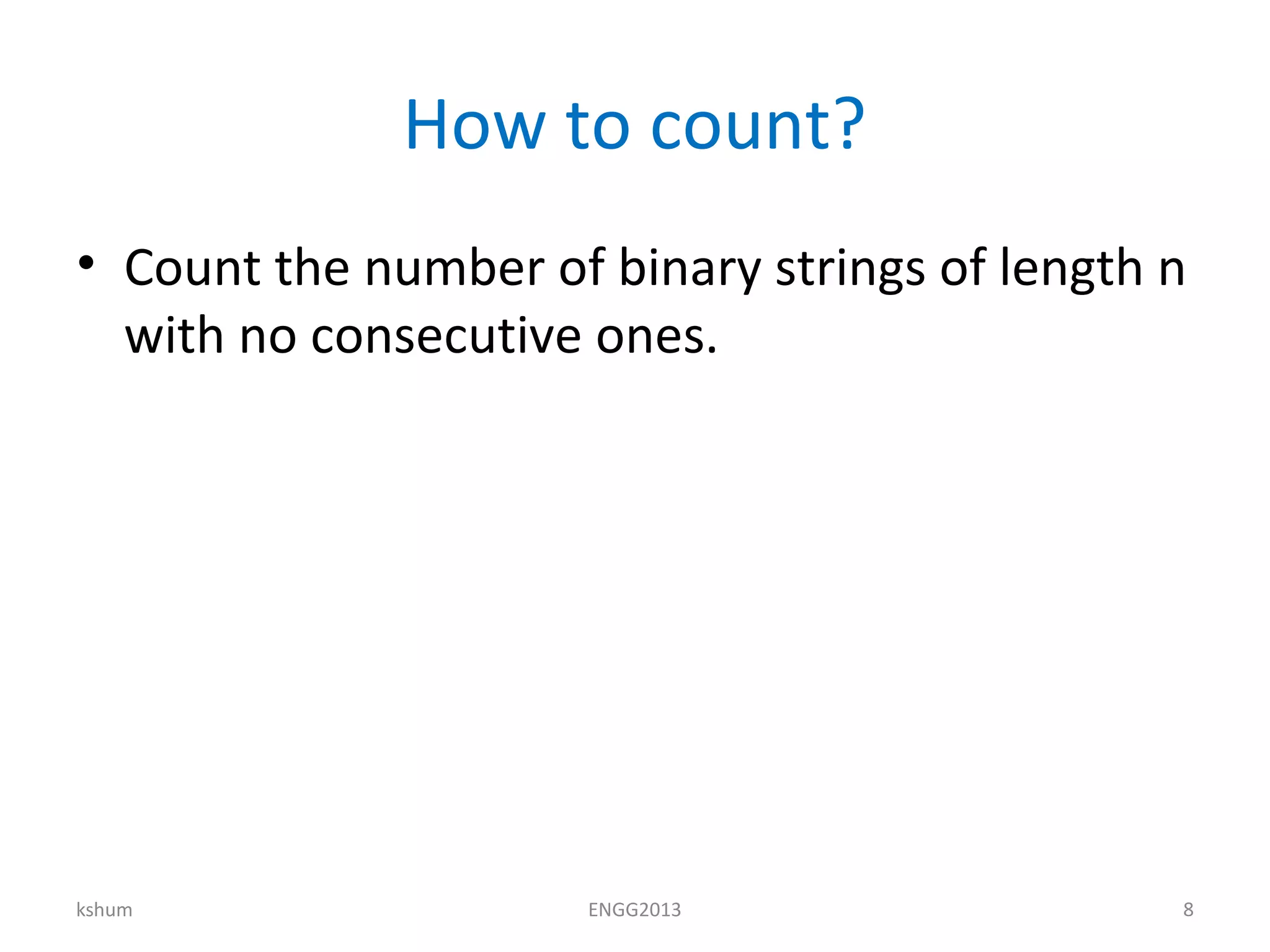 How to count?

• Count the number of binary strings of length n with no consecutive ones.

kshum ENGG2013 8